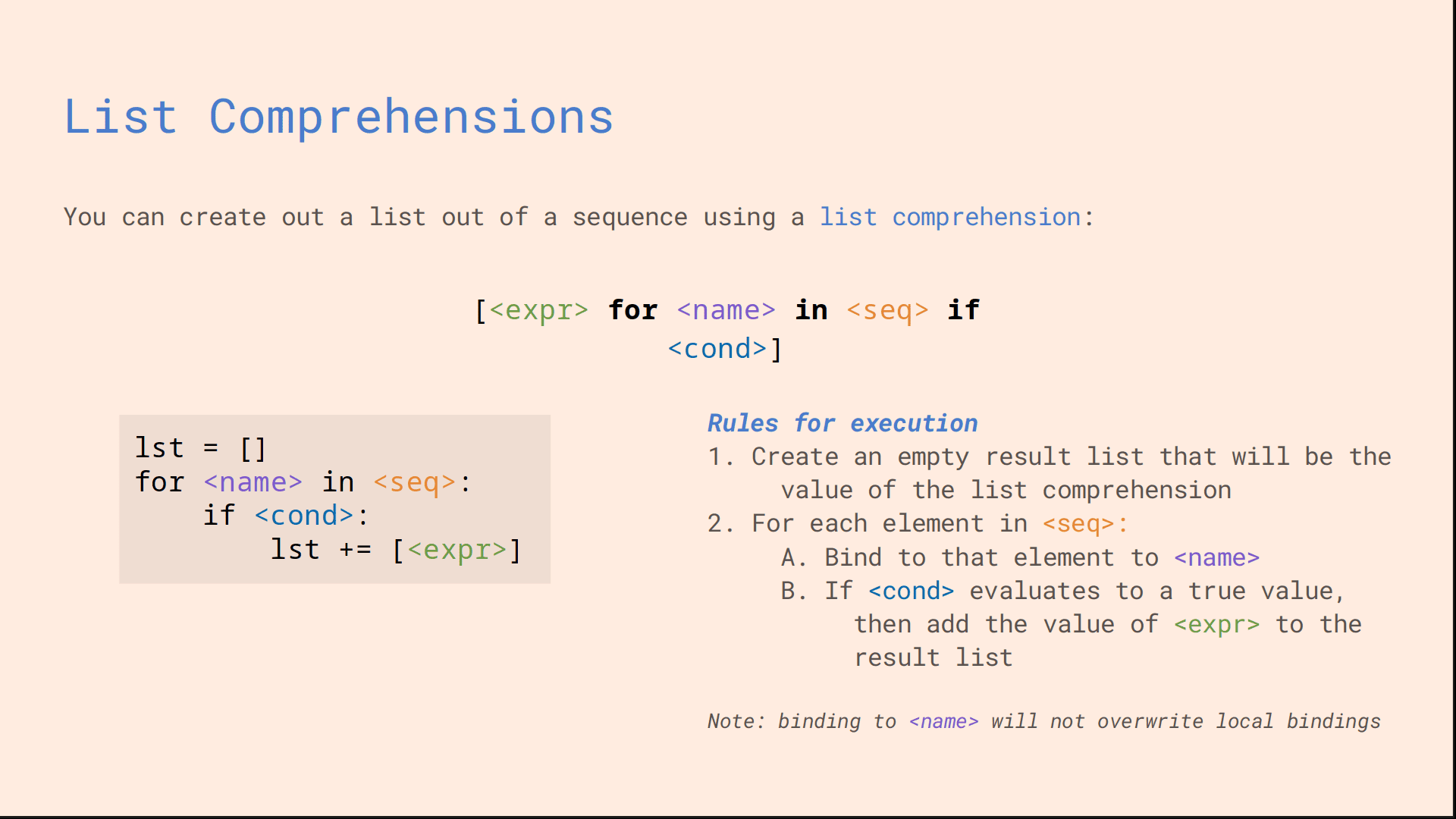 List Comprehensions

You can create out a list out of a sequence using a list comprehension:

[<expr> for <name> in <seq> if <cond>]

lst = []
for <name> in <seq>:
    if <cond>:
        lst += [<expr>]

Rules for execution
1. Create an empty result list that will be the value of the list comprehension
2. For each element in <seq>:
A. Bind to that element to <name>
B. If <cond> evaluates to a true value, then add the value of <expr> to the result list

Note: binding to <name> will not overwrite local bindings